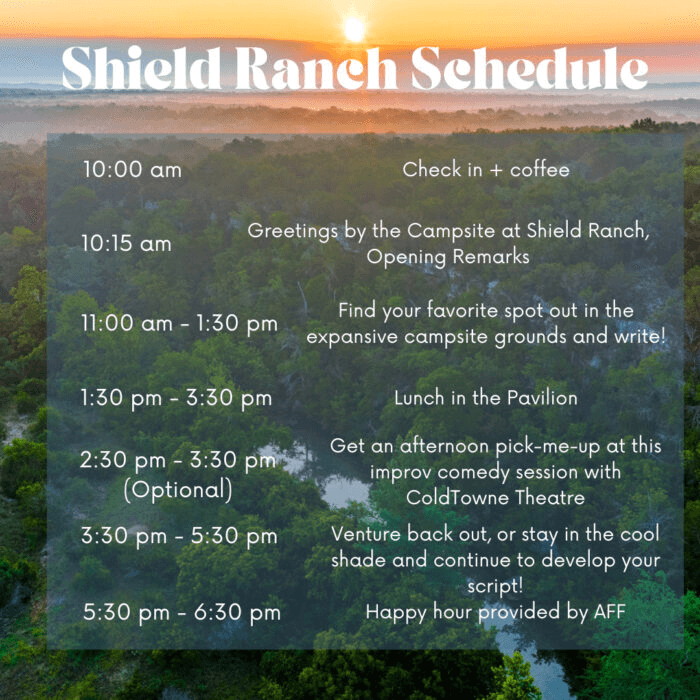 Shield Ranch Schedule

| | |
|---|---|
| 10:00 am | Check in + coffee |
| 10:15 am | Greetings by the Campsite at Shield Ranch, Opening Remarks |
| 11:00 am - 1:30 pm | Find your favorite spot out in the expansive campsite grounds and write! |
| 1:30 pm - 3:30 pm | Lunch in the Pavilion |
| 2:30 pm - 3:30 pm (Optional) | Get an afternoon pick-me-up at this improv comedy session with ColdTowne Theatre |
| 3:30 pm - 5:30 pm | Venture back out, or stay in the cool shade and continue to develop your script! |
| 5:30 pm - 6:30 pm | Happy hour provided by AFF |